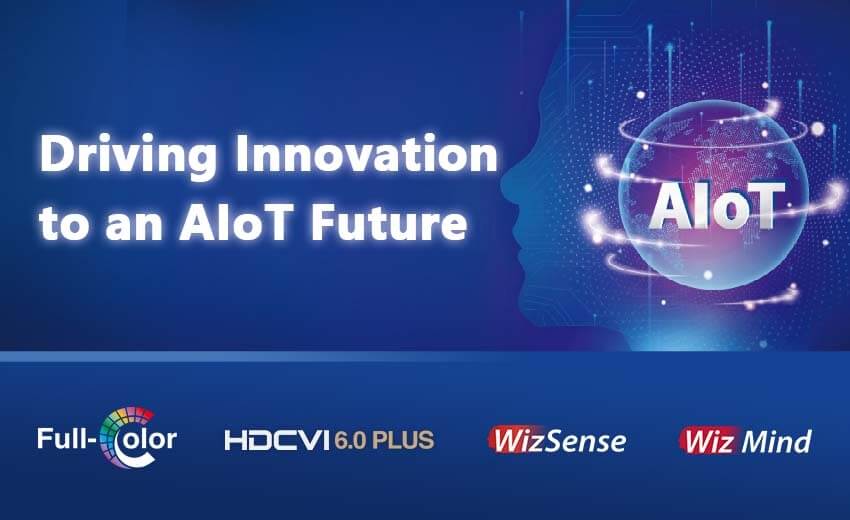 Driving Innovation to an AIoT Future

AIoT

Full-Color

HDCVI 6.0 PLUS

WizSense

Wiz Mind